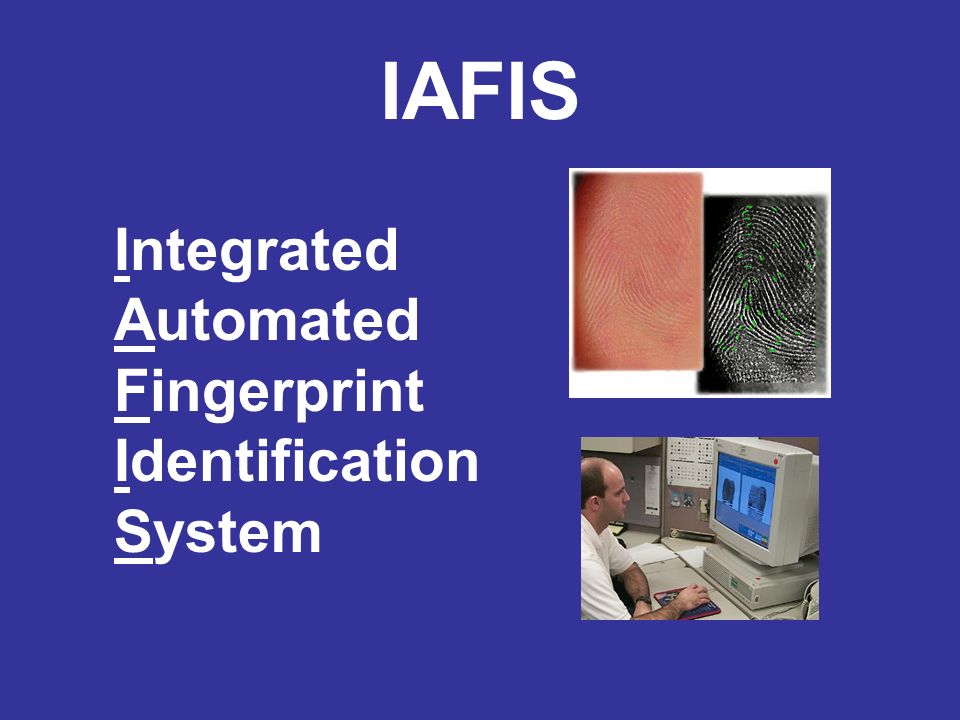 IAFIS

Integrated
Automated
Fingerprint
Identification
System